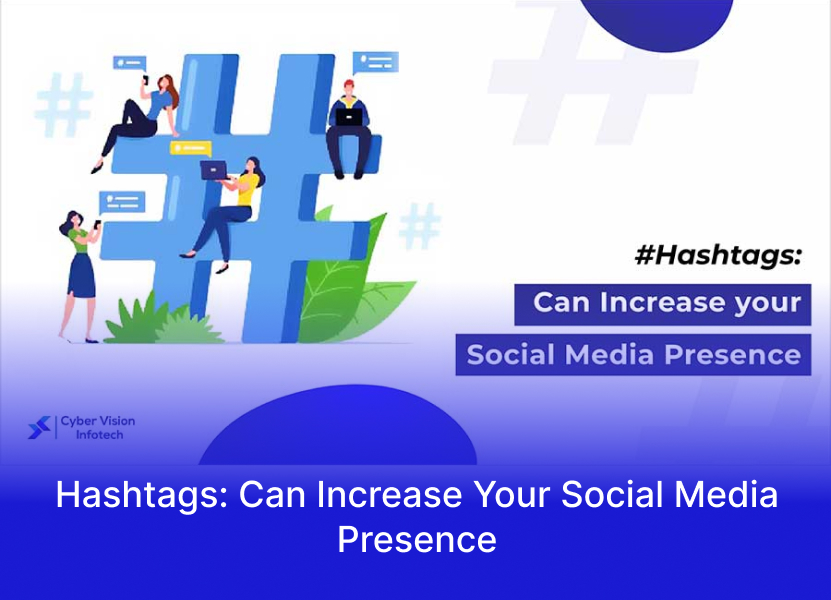 #Hashtags:

Can Increase your

Social Media Presence

Cyber Vision Infotech

Hashtags: Can Increase Your Social Media Presence